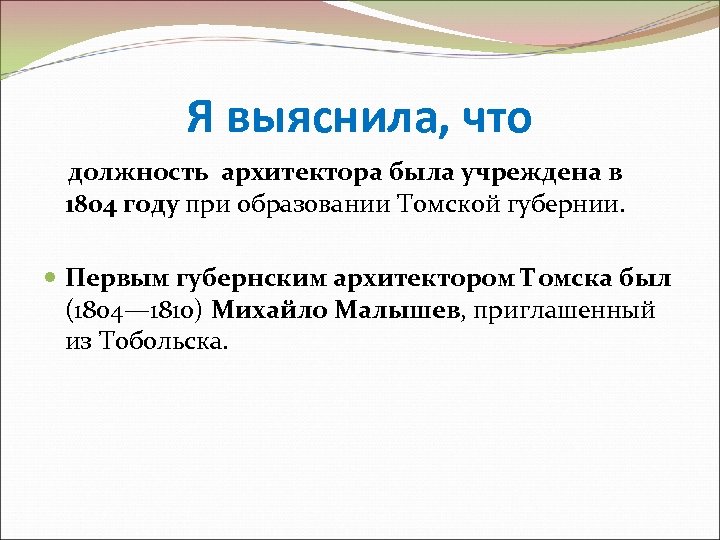 Я выяснила, что

должность архитектора была учреждена в 1804 году при образовании Томской губернии.

Первым губернским архитектором Томска был (1804—1810) Михайло Малышев, приглашенный из Тобольска.